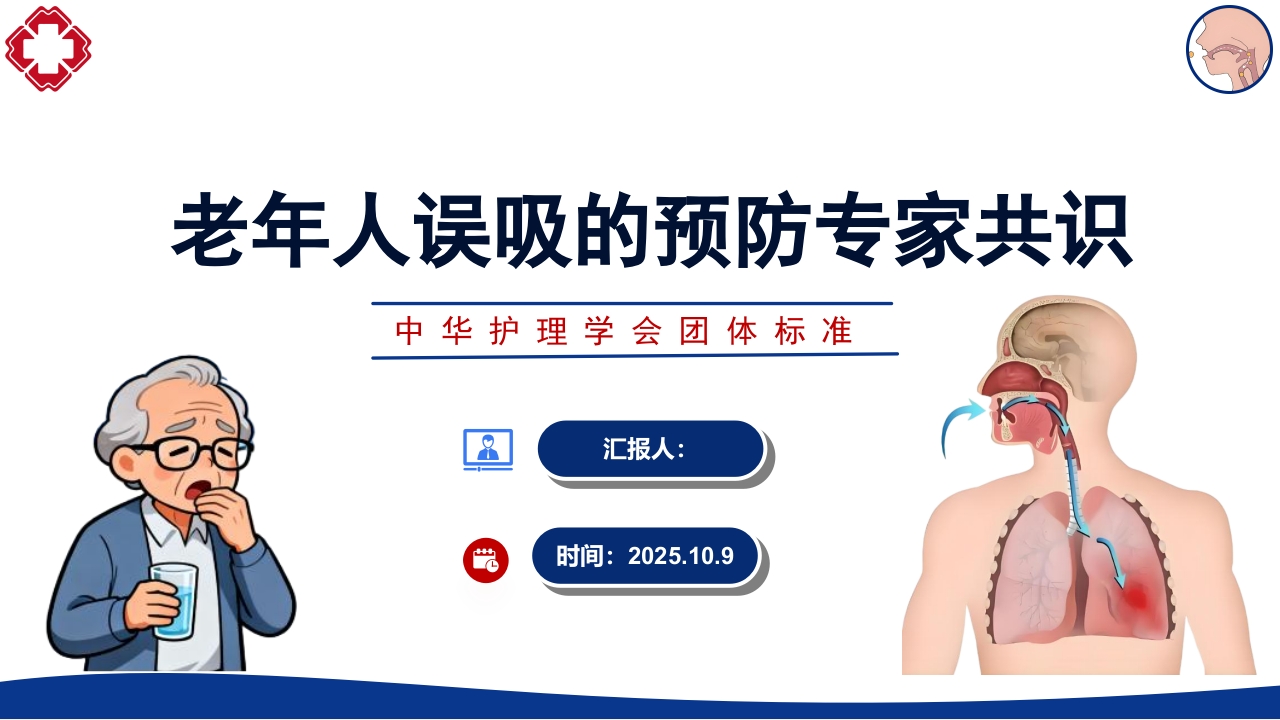 老年人误吸的预防专家共识

中华护理学会团体标准

汇报人：

时间：2025.10.9